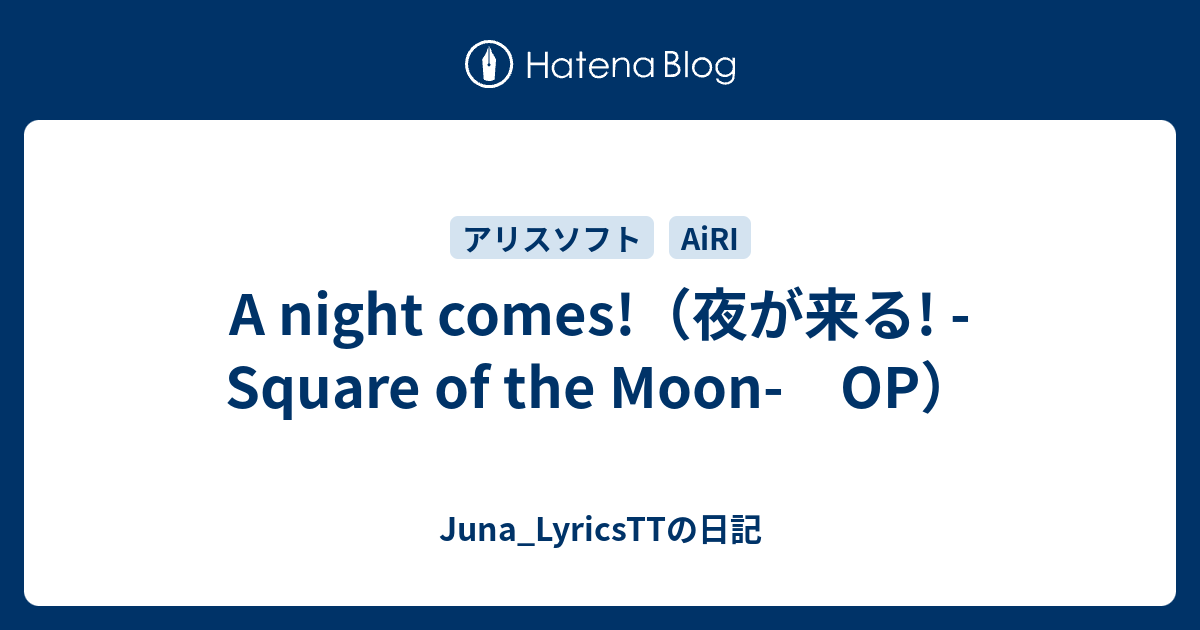 Hatena Blog

アリスソフト AiRI

A night comes!（夜が来る! -Square of the Moon-　OP）

Juna_LyricsTTの日記